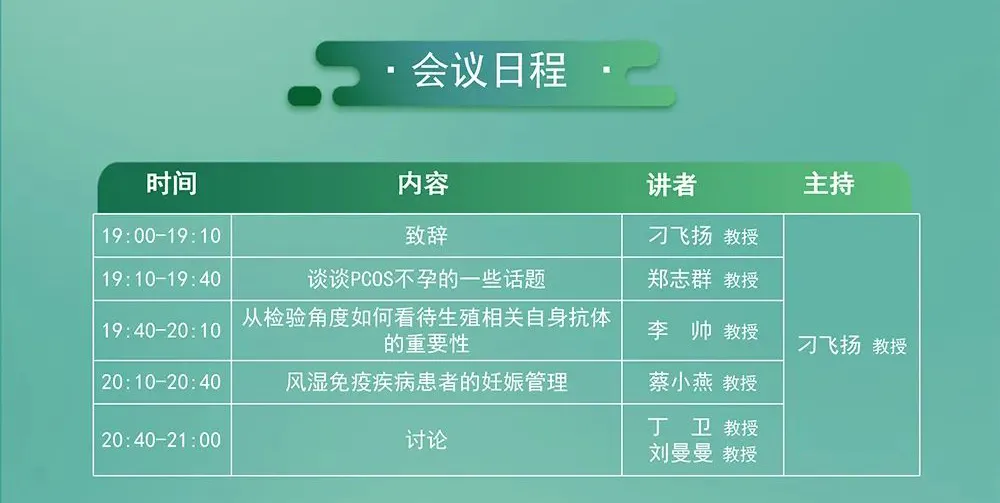 · 会议日程 ·

| 时间 | 内容 | 讲者 | 主持 |
|---|---|---|---|
| 19:00-19:10 | 致辞 | 刁飞扬 教授 | 刁飞扬 教授 |
| 19:10-19:40 | 谈谈PCOS不孕的一些话题 | 郑志群 教授 | |
| 19:40-20:10 | 从检验角度如何看待生殖相关自身抗体的重要性 | 李 帅 教授 | |
| 20:10-20:40 | 风湿免疫疾病患者的妊娠管理 | 蔡小燕 教授 | |
| 20:40-21:00 | 讨论 | 丁 卫 教授 刘曼曼 教授 | |